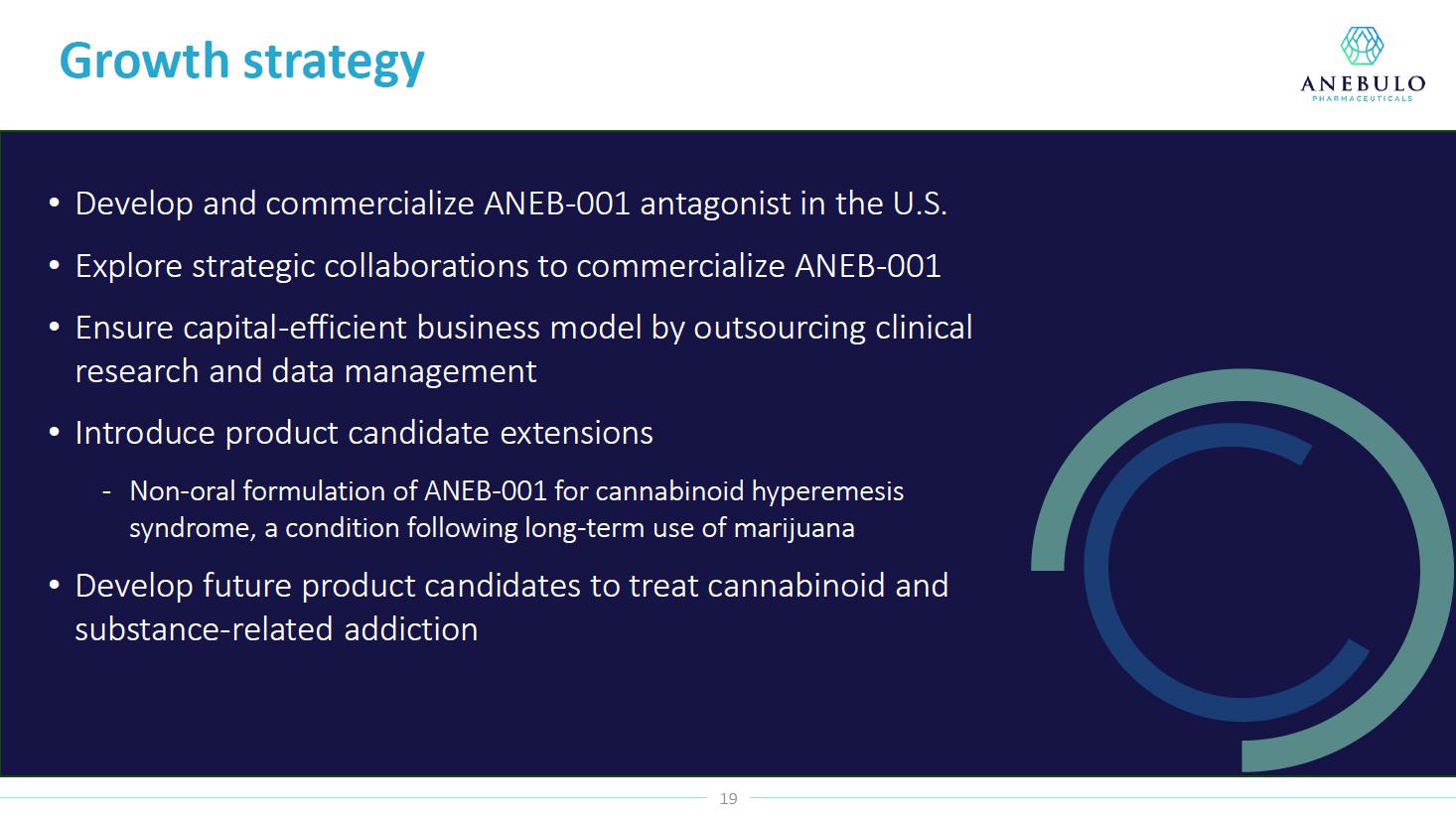 Growth strategy

ANEBULO
PHARMACEUTICALS

• Develop and commercialize ANEB-001 antagonist in the U.S.

• Explore strategic collaborations to commercialize ANEB-001

• Ensure capital-efficient business model by outsourcing clinical research and data management

• Introduce product candidate extensions

- Non-oral formulation of ANEB-001 for cannabinoid hyperemesis syndrome, a condition following long-term use of marijuana

• Develop future product candidates to treat cannabinoid and substance-related addiction

19